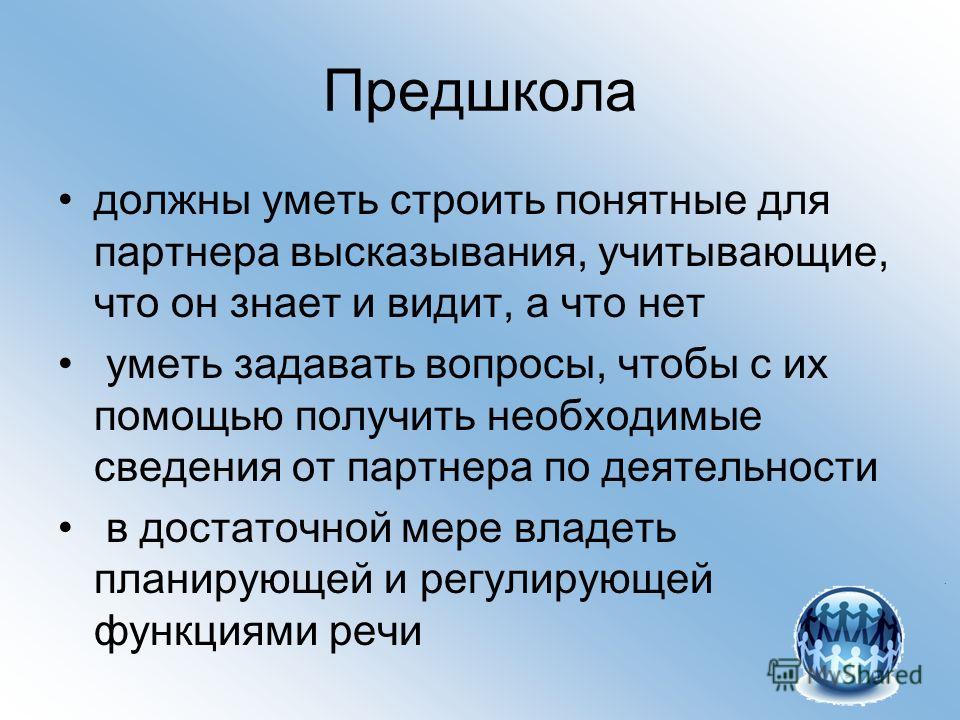 Предшкола

• должны уметь строить понятные для партнера высказывания, учитывающие, что он знает и видит, а что нет

• уметь задавать вопросы, чтобы с их помощью получить необходимые сведения от партнера по деятельности

• в достаточной мере владеть планирующей и регулирующей функциями речи

MyShared